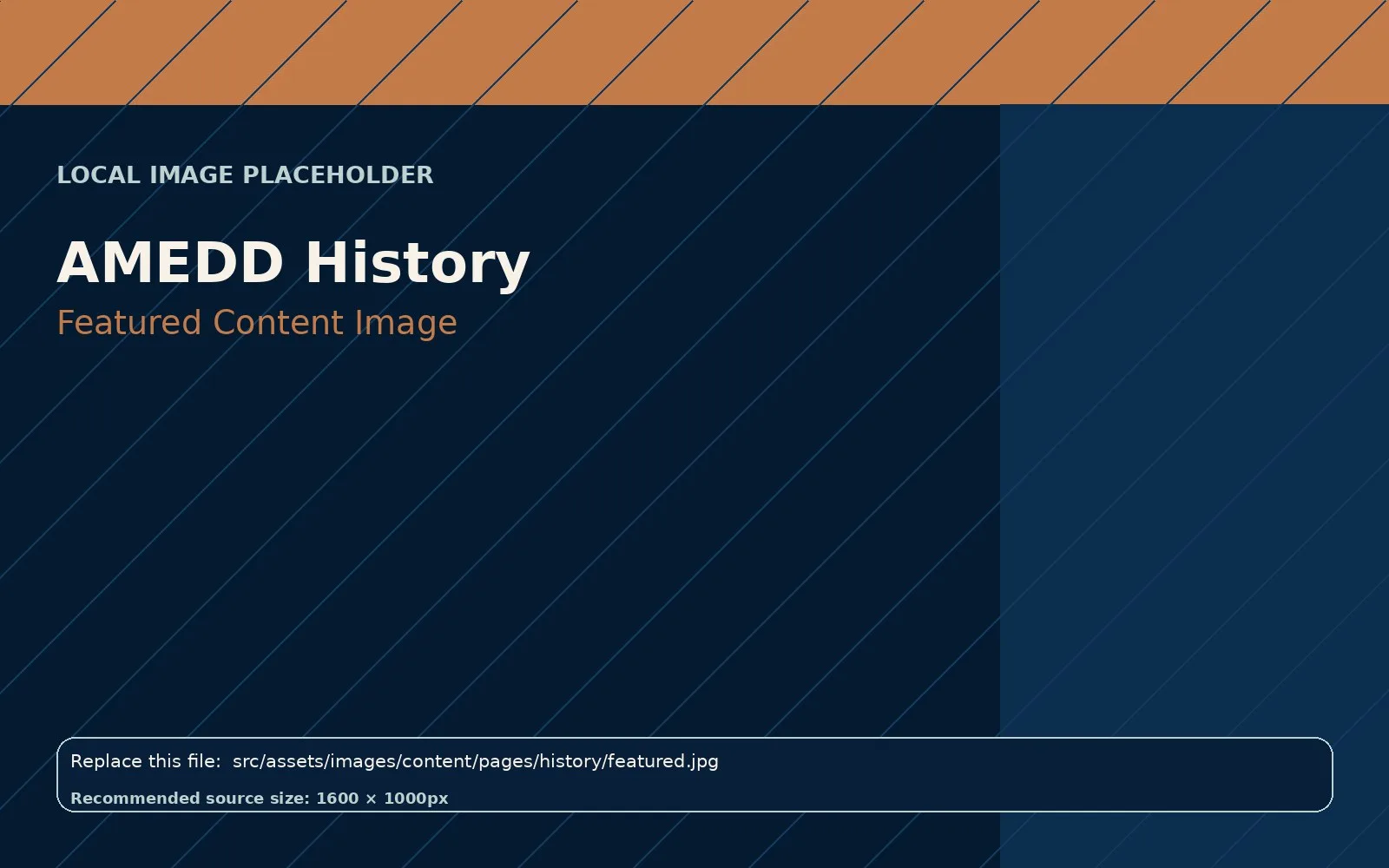 LOCAL IMAGE PLACEHOLDER

AMEDD History
Featured Content Image

Replace this file: src/assets/images/content/pages/history/featured.jpg
Recommended source size: 1600 × 1000px